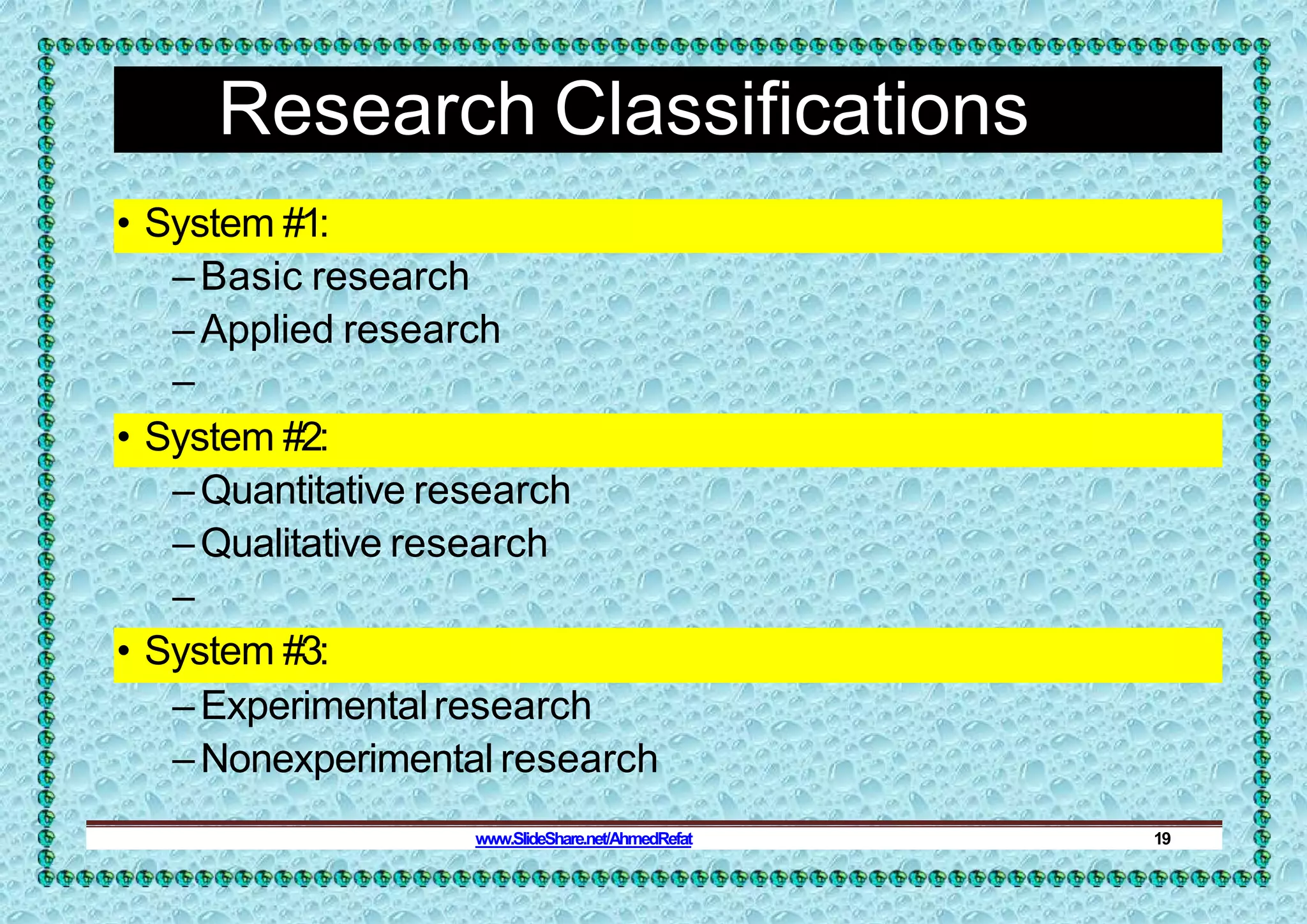 Research Classifications

• System #1:
– Basic research
– Applied research
–
• System #2:
– Quantitative research
– Qualitative research
–
• System #3:
– Experimental research
– Nonexperimental research

www.SlideShare.net/AhmedRefat

19